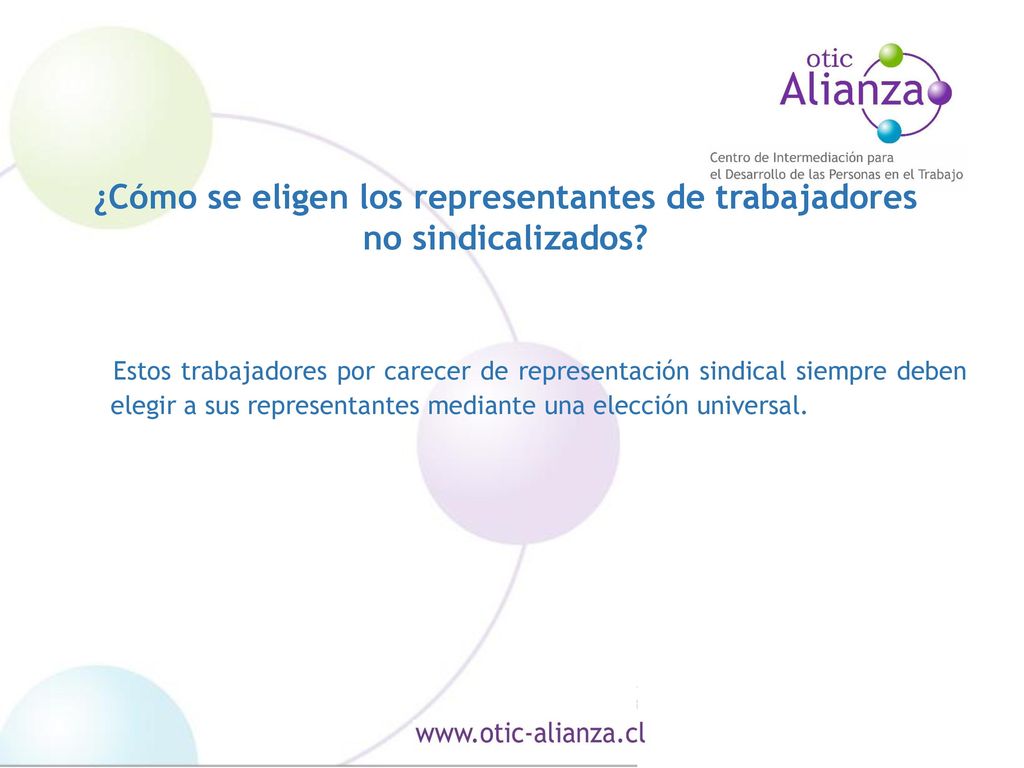 otic Alianza

Centro de Intermediación para el Desarrollo de las Personas en el Trabajo

¿Cómo se eligen los representantes de trabajadores no sindicalizados?

Estos trabajadores por carecer de representación sindical siempre deben elegir a sus representantes mediante una elección universal.

www.otic-alianza.cl